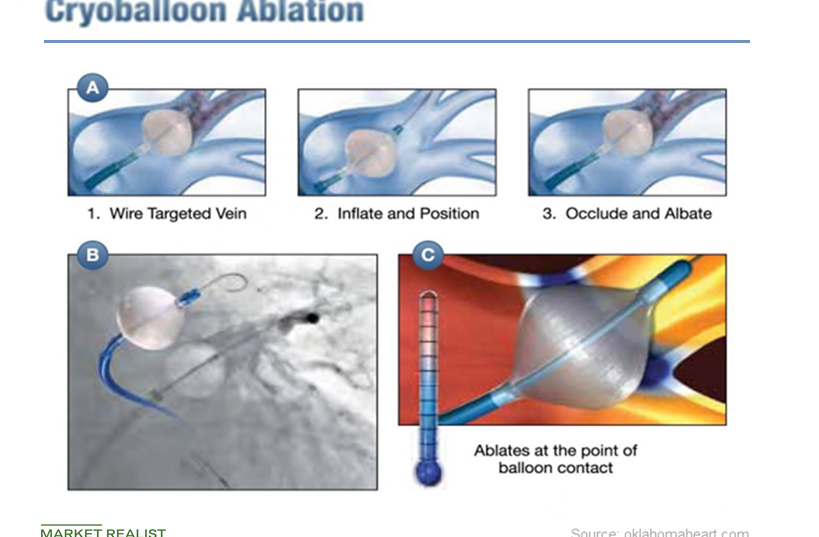 Cryoballoon Ablation

A

1. Wire Targeted Vein

2. Inflate and Position

3. Occlude and Albate

B

C

Ablates at the point of balloon contact

MARKET REALIST

Source: oklahomaheart.com